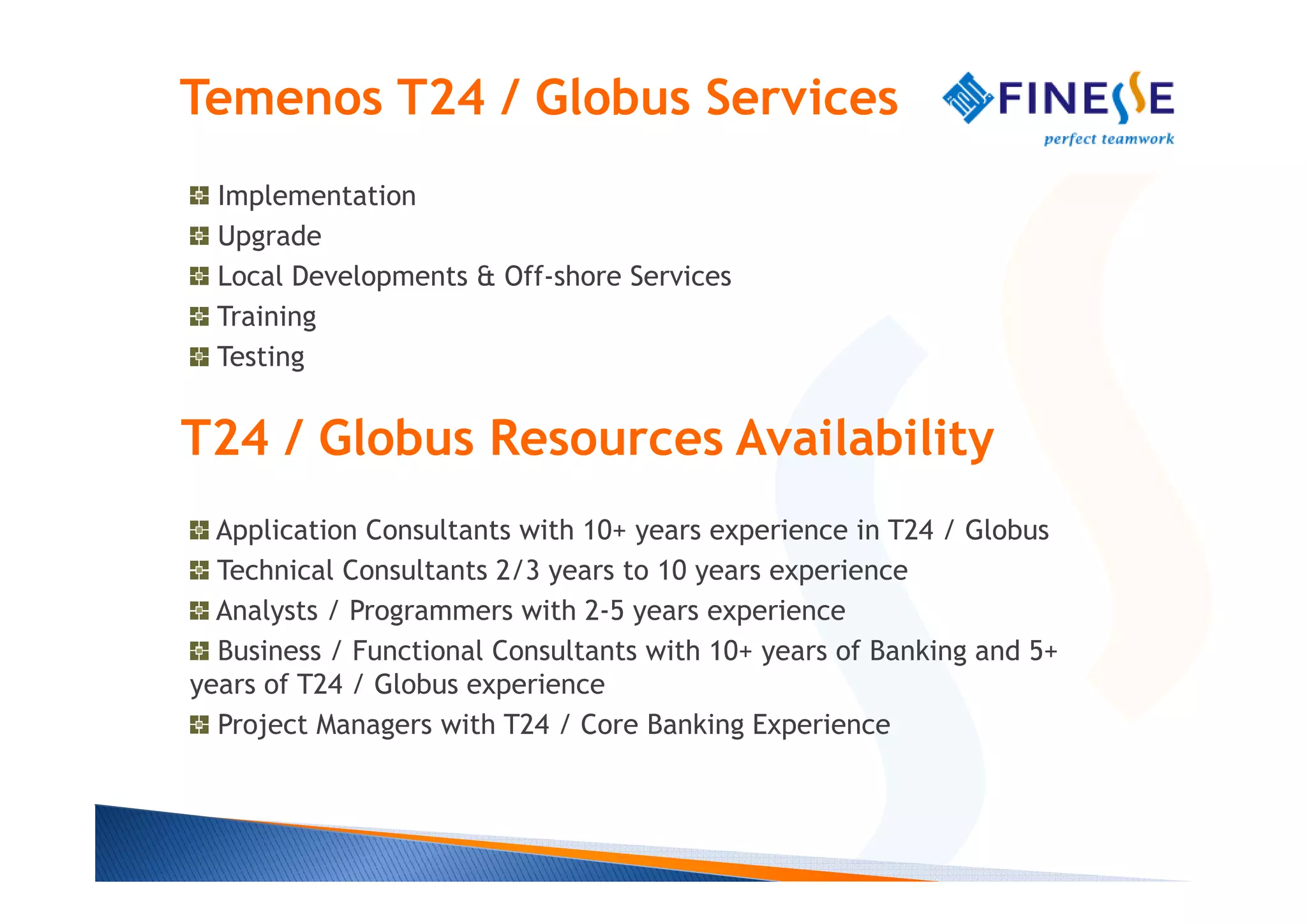 Temenos T24 / Globus Services

FINESSE
perfect teamwork

Implementation
Upgrade
Local Developments & Off-shore Services
Training
Testing

T24 / Globus Resources Availability

Application Consultants with 10+ years experience in T24 / Globus
Technical Consultants 2/3 years to 10 years experience
Analysts / Programmers with 2-5 years experience
Business / Functional Consultants with 10+ years of Banking and 5+ years of T24 / Globus experience
Project Managers with T24 / Core Banking Experience